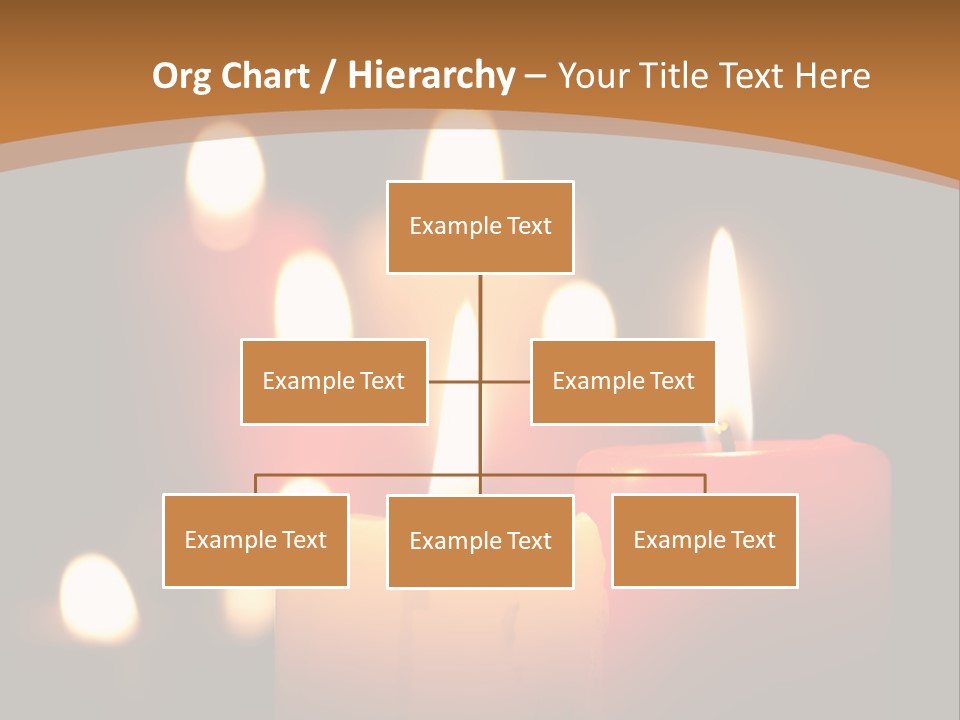 Org Chart / Hierarchy – Your Title Text Here

Example Text

Example Text

Example Text

Example Text

Example Text

Example Text